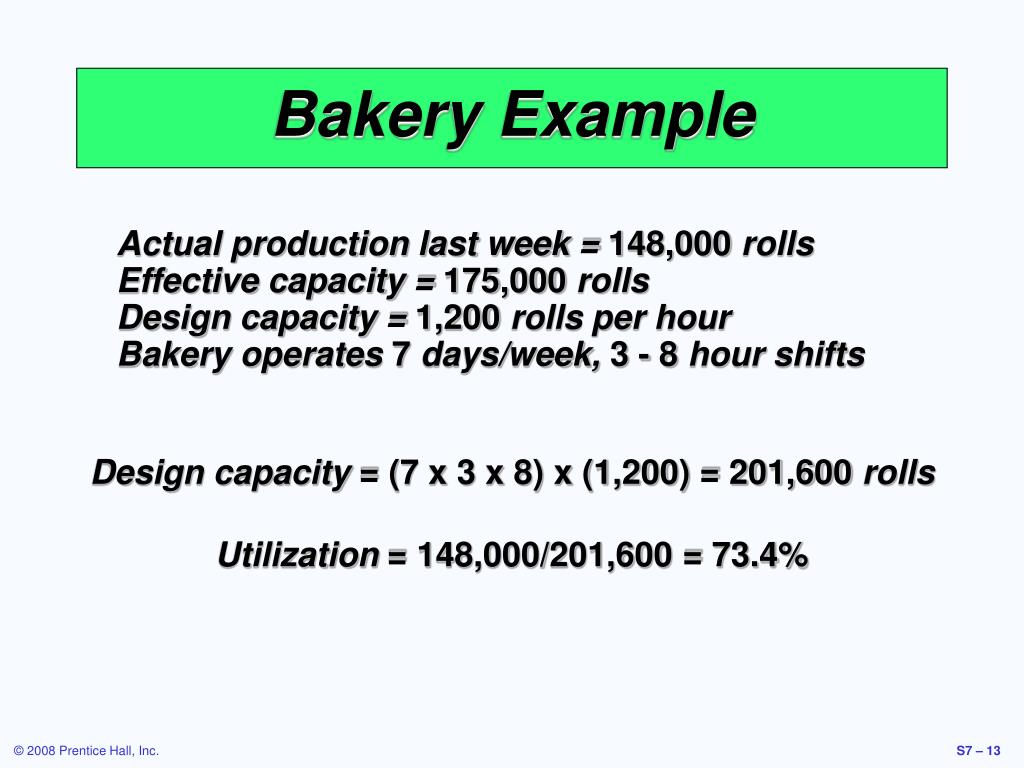 Bakery Example

Actual production last week = 148,000 rolls
Effective capacity = 175,000 rolls
Design capacity = 1,200 rolls per hour
Bakery operates 7 days/week, 3 - 8 hour shifts

Design capacity = (7 x 3 x 8) x (1,200) = 201,600 rolls

Utilization = 148,000/201,600 = 73.4%

© 2008 Prentice Hall, Inc.

S7 – 13